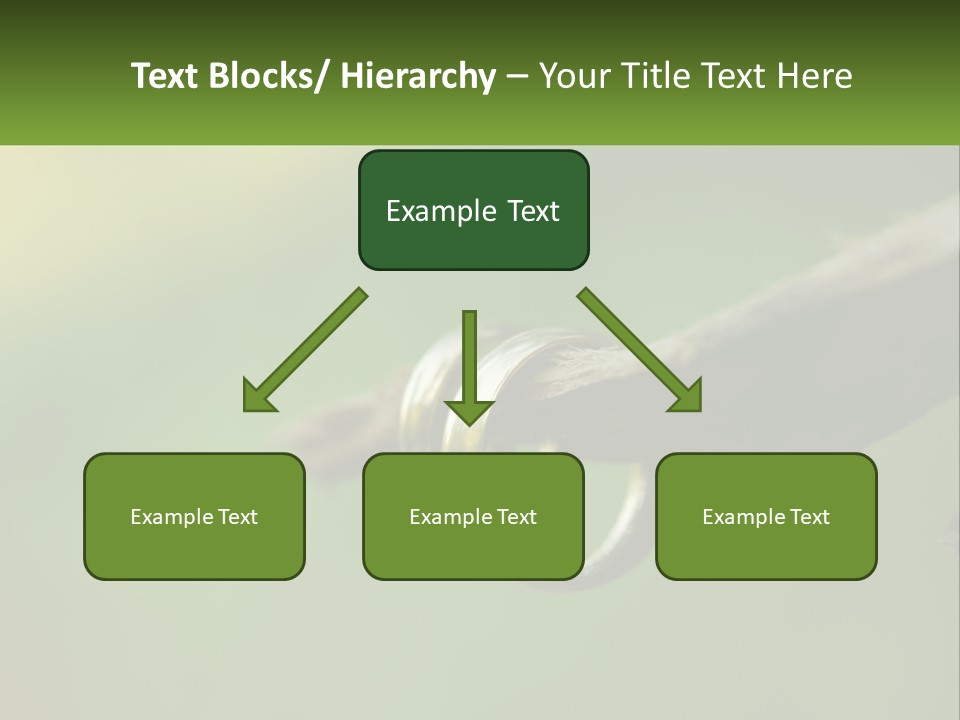 Text Blocks/ Hierarchy – Your Title Text Here

Example Text

Example Text

Example Text

Example Text